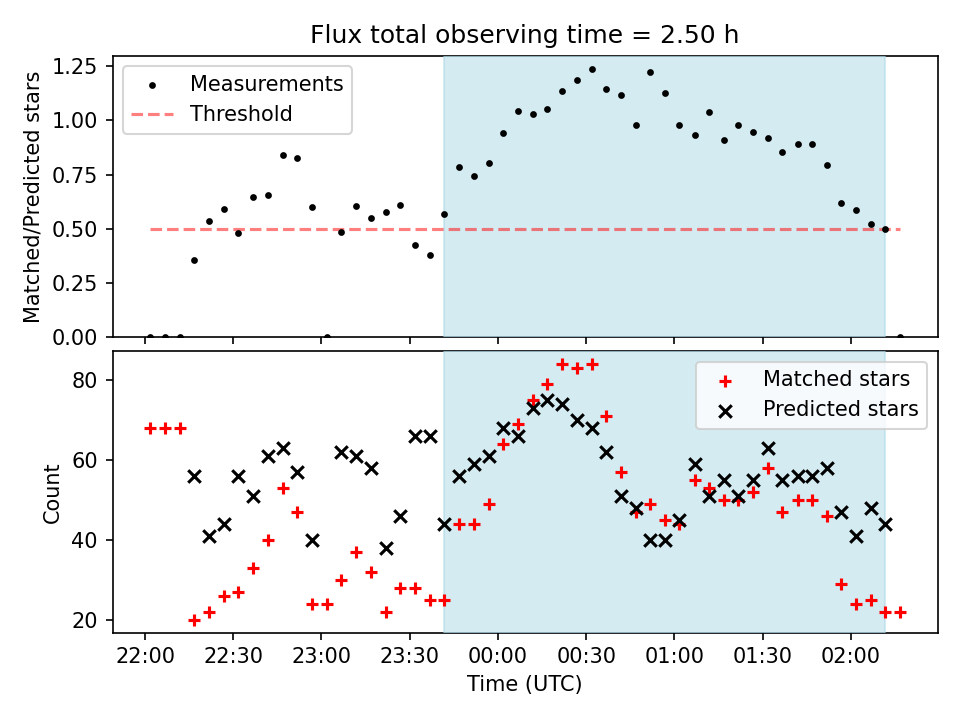 Flux total observing time = 2.50 h

Matched/Predicted stars

1.25
1.00
0.75
0.50
0.25
0.00

Measurements
Threshold

Count

80
60
40
20

Matched stars
Predicted stars

22:00 22:30 23:00 23:30 00:00 00:30 01:00 01:30 02:00

Time (UTC)